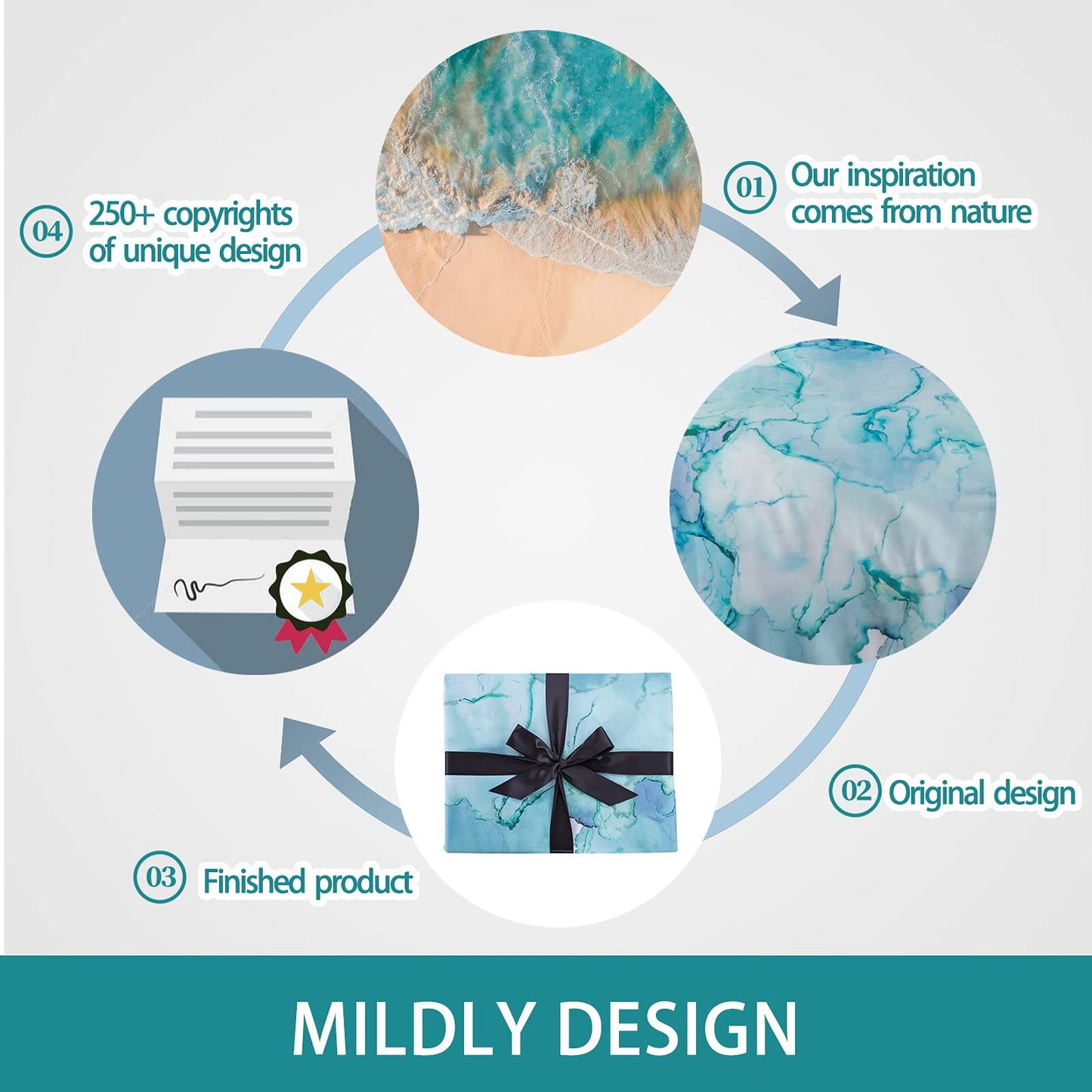 01 Our inspiration comes from nature

02 Original design

03 Finished product

04 250+ copyrights of unique design

MILDLY DESIGN